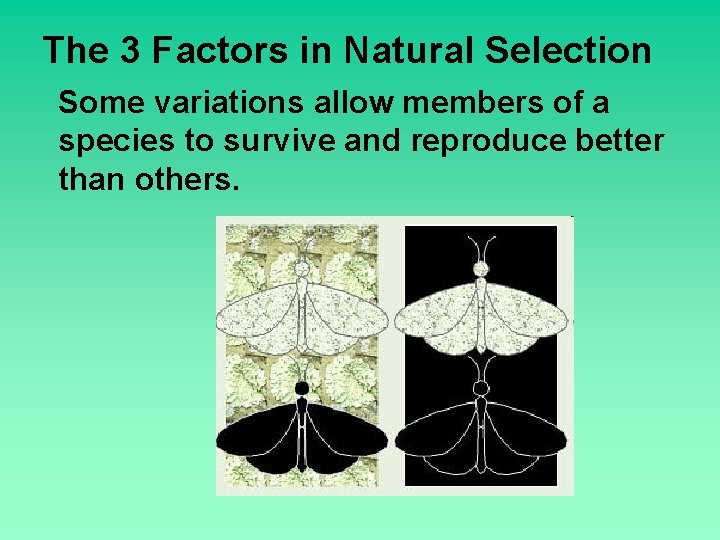 The 3 Factors in Natural Selection

Some variations allow members of a species to survive and reproduce better than others.